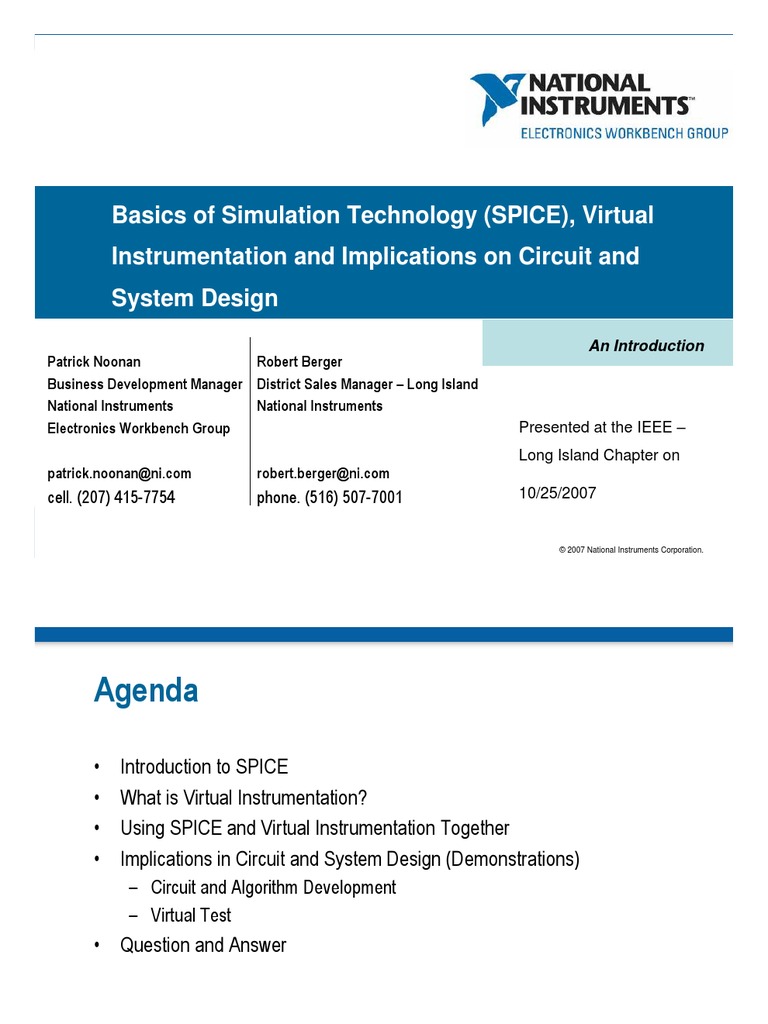 NATIONAL INSTRUMENTS™
ELECTRONICS WORKBENCH GROUP

Basics of Simulation Technology (SPICE), Virtual Instrumentation and Implications on Circuit and System Design

An Introduction

Patrick Noonan
Business Development Manager
National Instruments
Electronics Workbench Group

patrick.noonan@ni.com
cell. (207) 415-7754

Robert Berger
District Sales Manager – Long Island
National Instruments

robert.berger@ni.com
phone. (516) 507-7001

Presented at the IEEE – Long Island Chapter on 10/25/2007

© 2007 National Instruments Corporation.

Agenda

• Introduction to SPICE
• What is Virtual Instrumentation?
• Using SPICE and Virtual Instrumentation Together
• Implications in Circuit and System Design (Demonstrations)
– Circuit and Algorithm Development
– Virtual Test
• Question and Answer